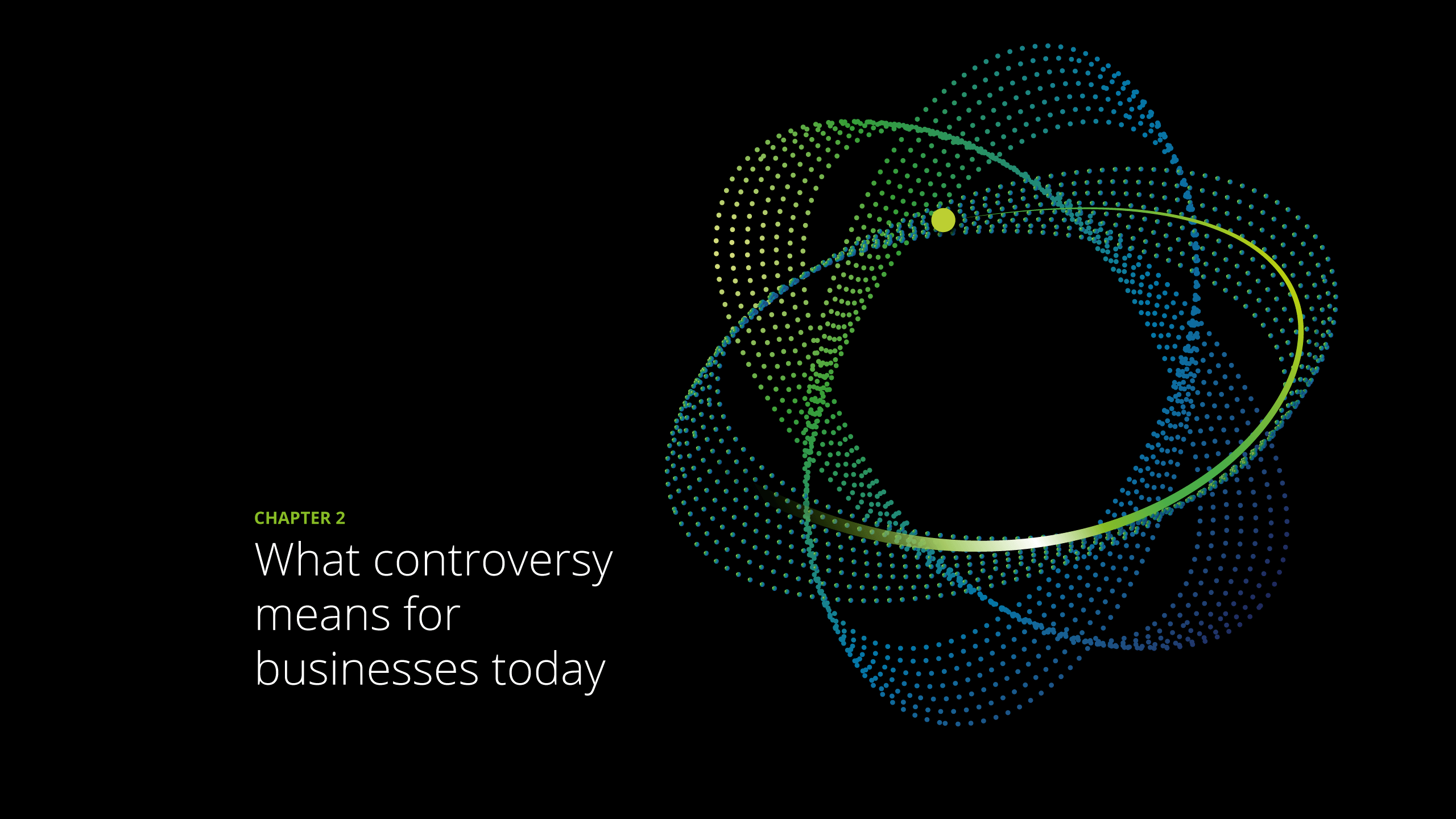 CHAPTER 2

What controversy means for businesses today